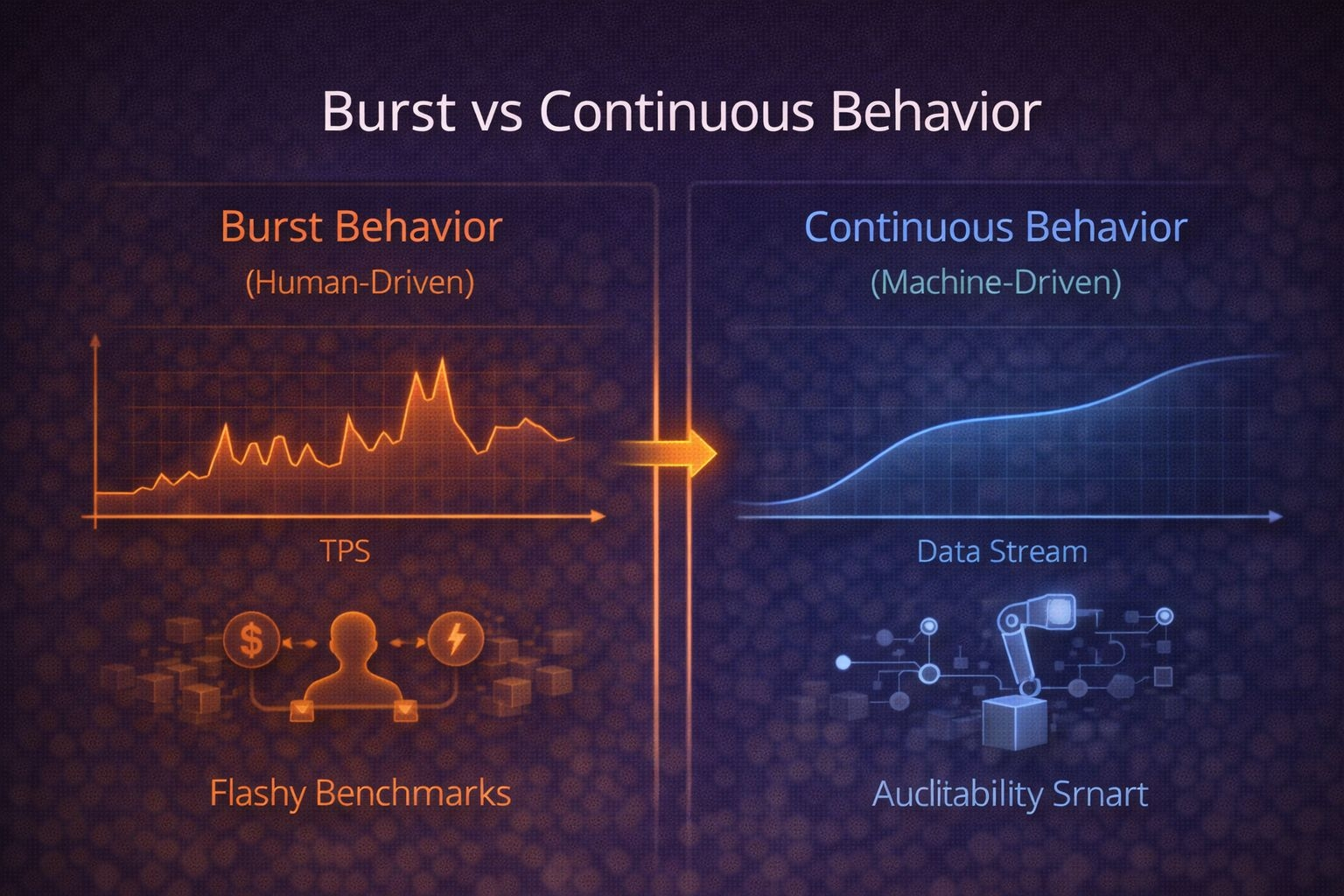 Burst vs Continuous Behavior

Burst Behavior
(Human-Driven)

TPS

$

Flashy Benchmarks

Continuous Behavior
(Machine-Driven)

Data Stream

Auclitability Srnart